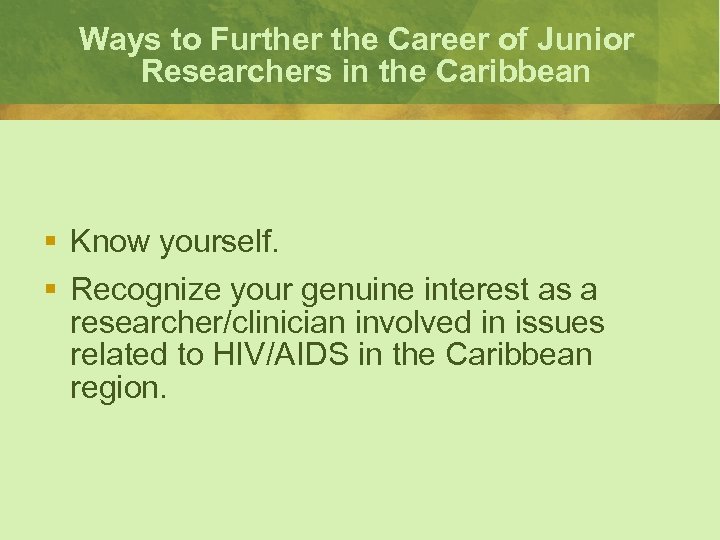 Ways to Further the Career of Junior Researchers in the Caribbean

▪ Know yourself.

▪ Recognize your genuine interest as a researcher/clinician involved in issues related to HIV/AIDS in the Caribbean region.